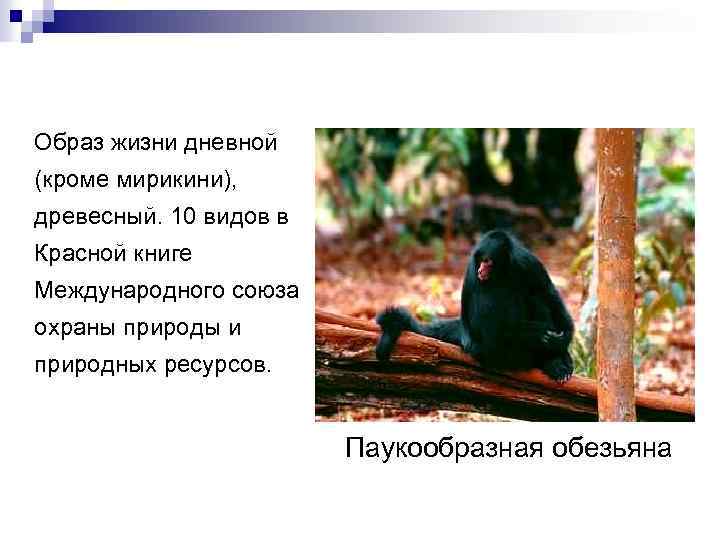 Образ жизни дневной (кроме мирикини), древесный. 10 видов в Красной книге Международного союза охраны природы и природных ресурсов.

Паукообразная обезьяна